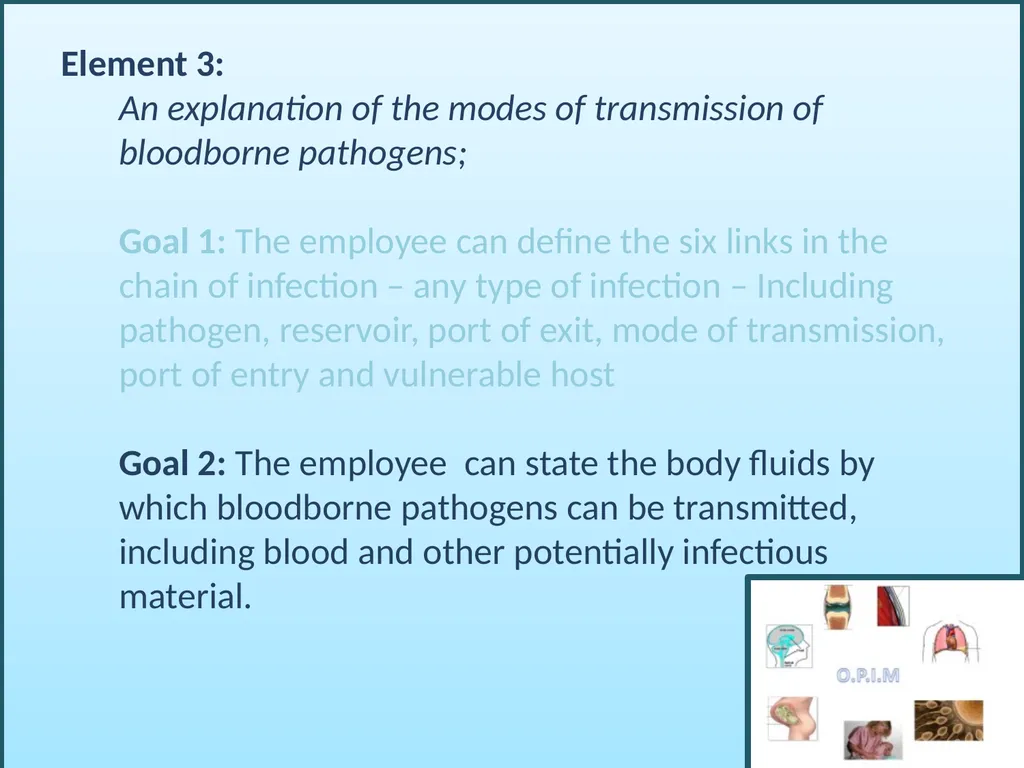 Element 3:

An explanation of the modes of transmission of bloodborne pathogens;

Goal 1: The employee can define the six links in the chain of infection – any type of infection – Including pathogen, reservoir, port of exit, mode of transmission, port of entry and vulnerable host

Goal 2: The employee  can state the body fluids by which bloodborne pathogens can be transmitted, including blood and other potentially infectious material.

O.P.I.M